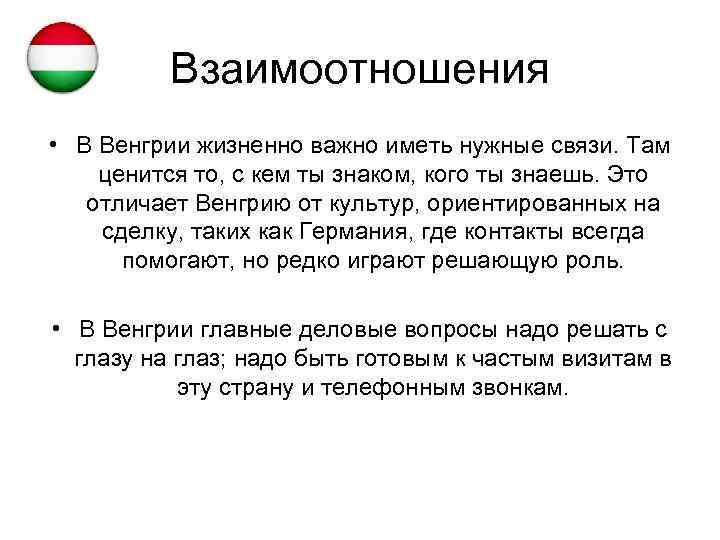 Взаимоотношения

• В Венгрии жизненно важно иметь нужные связи. Там ценится то, с кем ты знаком, кого ты знаешь. Это отличает Венгрию от культур, ориентированных на сделку, таких как Германия, где контакты всегда помогают, но редко играют решающую роль.

• В Венгрии главные деловые вопросы надо решать с глазу на глаз; надо быть готовым к частым визитам в эту страну и телефонным звонкам.